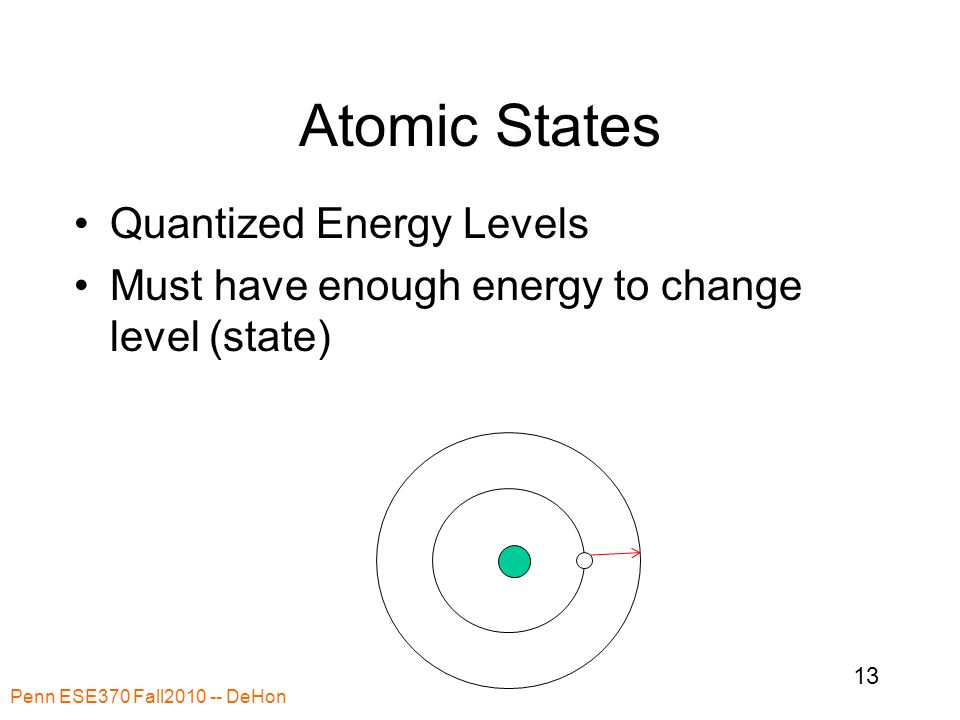 Atomic States

• Quantized Energy Levels
• Must have enough energy to change level (state)

13

Penn ESE370 Fall2010 -- DeHon